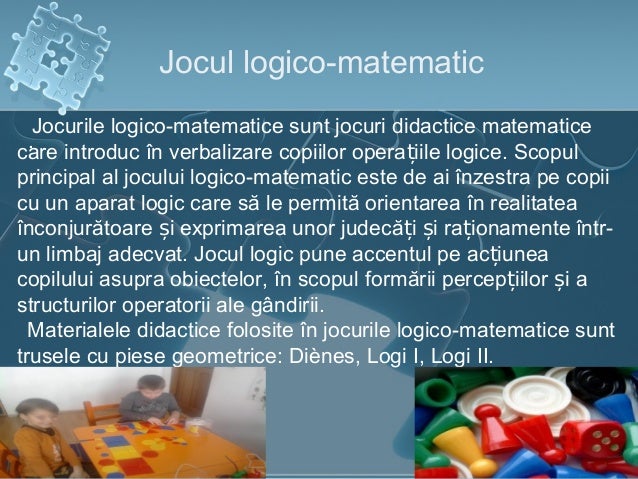 Jocul logico-matematic

Jocurile logico-matematice sunt jocuri didactice matematice care introduc în verbalizare copiilor operațiile logice. Scopul principal al jocului logico-matematic este de ai înzestra pe copii cu un aparat logic care să le permită orientarea în realitatea înconjurătoare și exprimarea unor judecăți și raționamente într-un limbaj adecvat. Jocul logic pune accentul pe acțiunea copilului asupra obiectelor, în scopul formării percepțiilor și a structurilor operatorii ale gândirii.

Materialele didactice folosite în jocurile logico-matematice sunt trusele cu piese geometrice: Diènes, Logi I, Logi II.